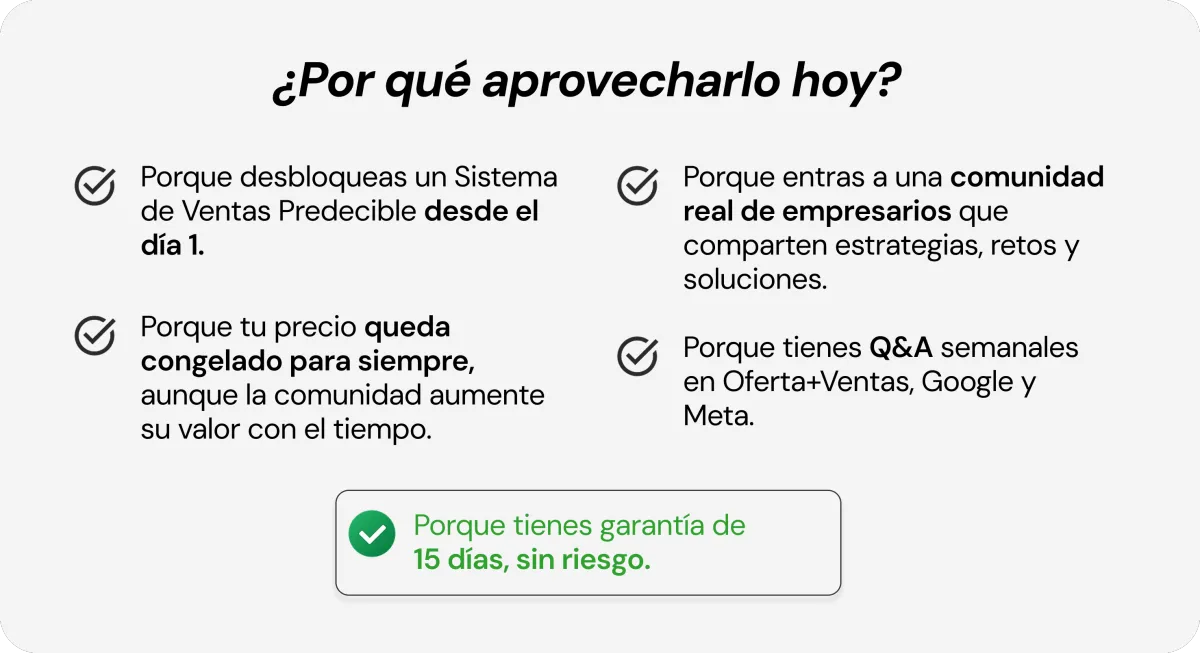 ¿Por qué aprovecharlo hoy?

Porque desbloqueas un Sistema de Ventas Predecible desde el día 1.

Porque tu precio queda congelado para siempre, aunque la comunidad aumente su valor con el tiempo.

Porque entras a una comunidad real de empresarios que comparten estrategias, retos y soluciones.

Porque tienes Q&A semanales en Oferta+Ventas, Google y Meta.

Porque tienes garantía de 15 días, sin riesgo.